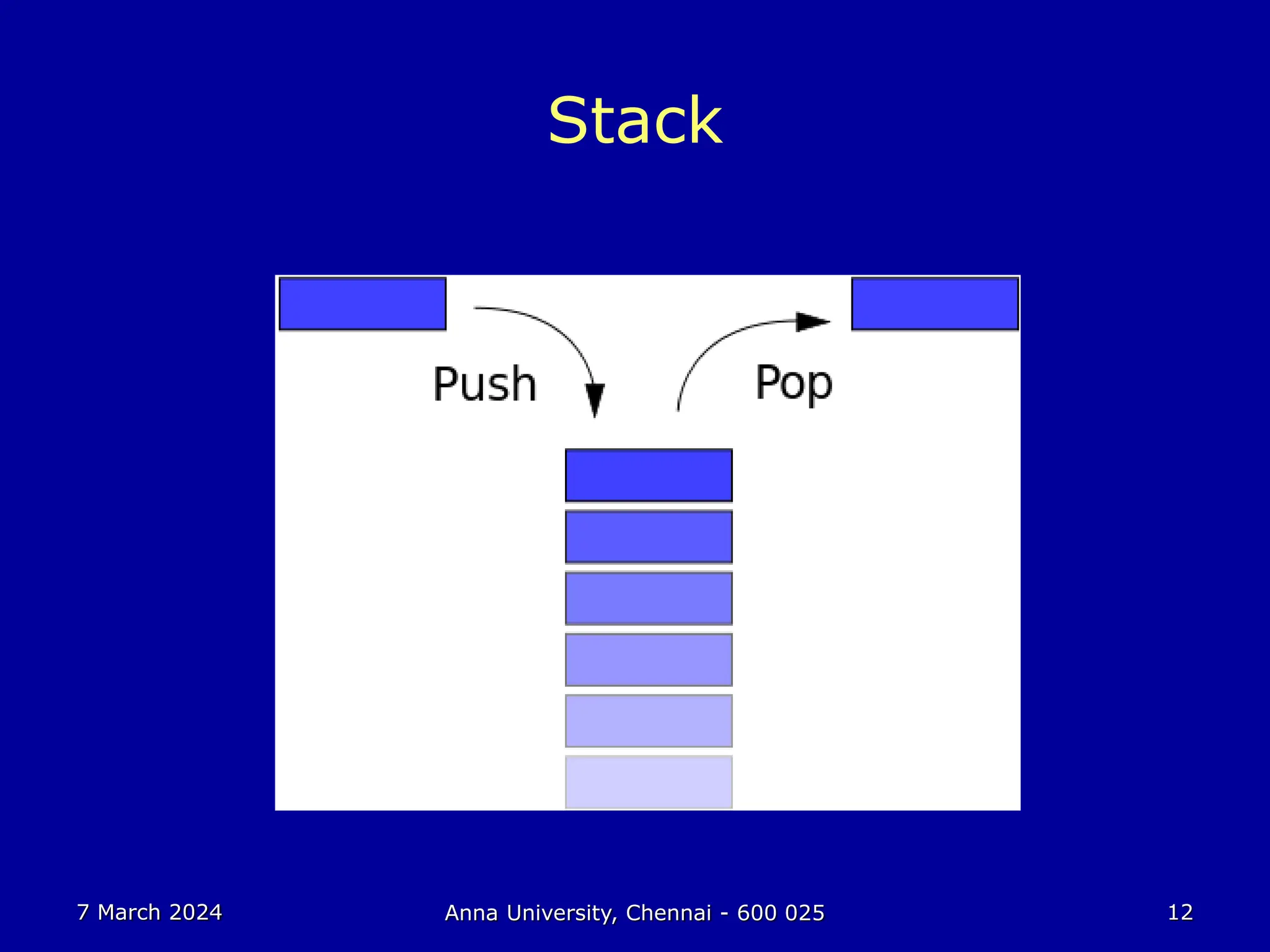 Stack

Push

Pop

7 March 2024

Anna University, Chennai - 600 025

12